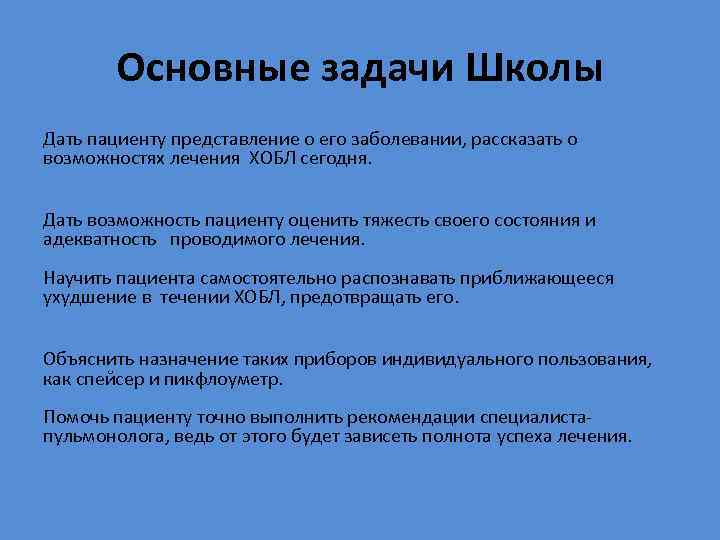 Основные задачи Школы

Дать пациенту представление о его заболевании, рассказать о возможностях лечения ХОБЛ сегодня.

Дать возможность пациенту оценить тяжесть своего состояния и адекватность проводимого лечения.

Научить пациента самостоятельно распознавать приближающееся ухудшение в течении ХОБЛ, предотвращать его.

Объяснить назначение таких приборов индивидуального пользования, как спейсер и пикфлоуметр.

Помочь пациенту точно выполнить рекомендации специалиста-пульмонолога, ведь от этого будет зависеть полнота успеха лечения.